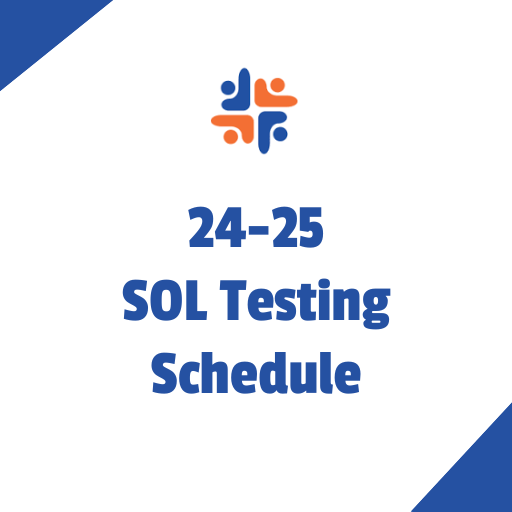 24-25
SOL Testing
Schedule